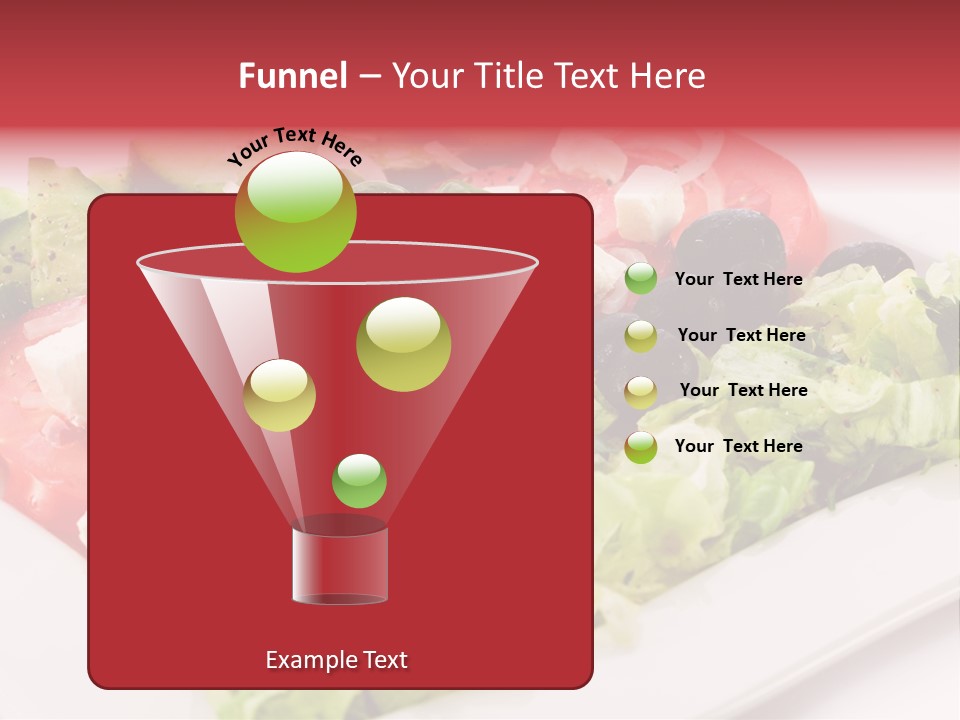 Funnel – Your Title Text Here

Your Text Here

Your Text Here

Your Text Here

Your Text Here

Your Text Here

Example Text